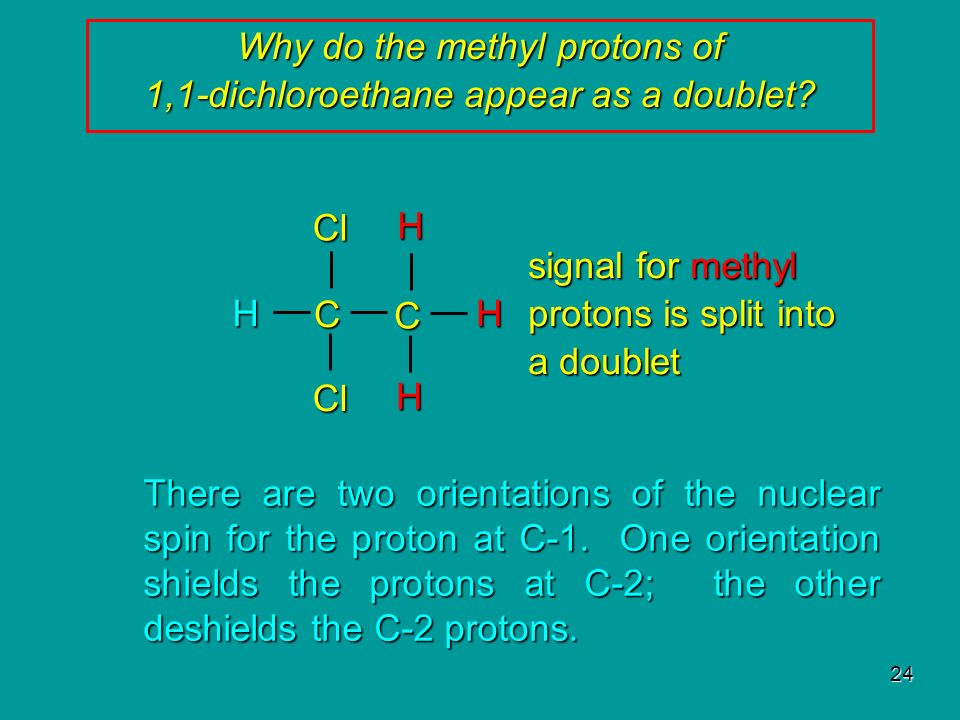 Why do the methyl protons of 1,1-dichloroethane appear as a doublet?

Cl H
H C C H
Cl H

signal for methyl protons is split into a doublet

There are two orientations of the nuclear spin for the proton at C-1. One orientation shields the protons at C-2; the other deshields the C-2 protons.

24